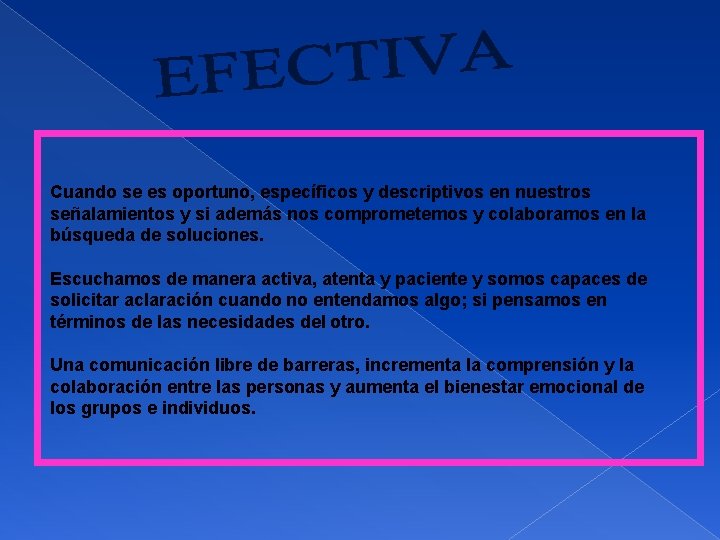 EFECTIVA

Cuando se es oportuno, específicos y descriptivos en nuestros señalamientos y si además nos comprometemos y colaboramos en la búsqueda de soluciones.

Escuchamos de manera activa, atenta y paciente y somos capaces de solicitar aclaración cuando no entendamos algo; si pensamos en términos de las necesidades del otro.

Una comunicación libre de barreras, incrementa la comprensión y la colaboración entre las personas y aumenta el bienestar emocional de los grupos e individuos.